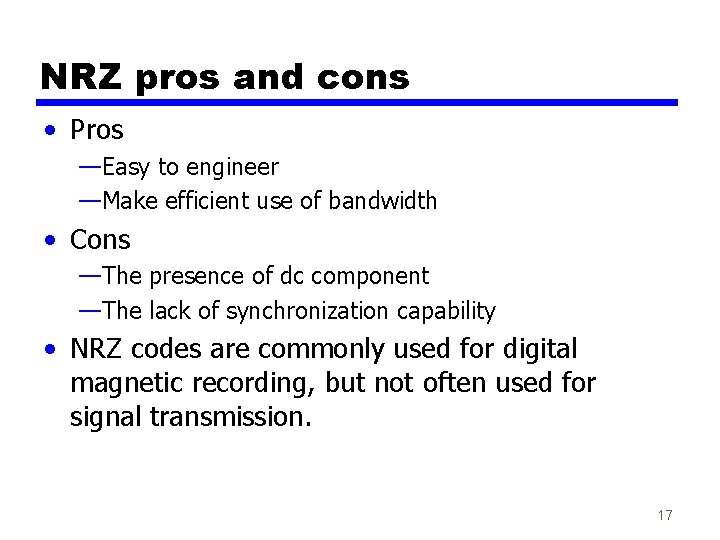 NRZ pros and cons

• Pros
—Easy to engineer
—Make efficient use of bandwidth

• Cons
—The presence of dc component
—The lack of synchronization capability

• NRZ codes are commonly used for digital magnetic recording, but not often used for signal transmission.

17